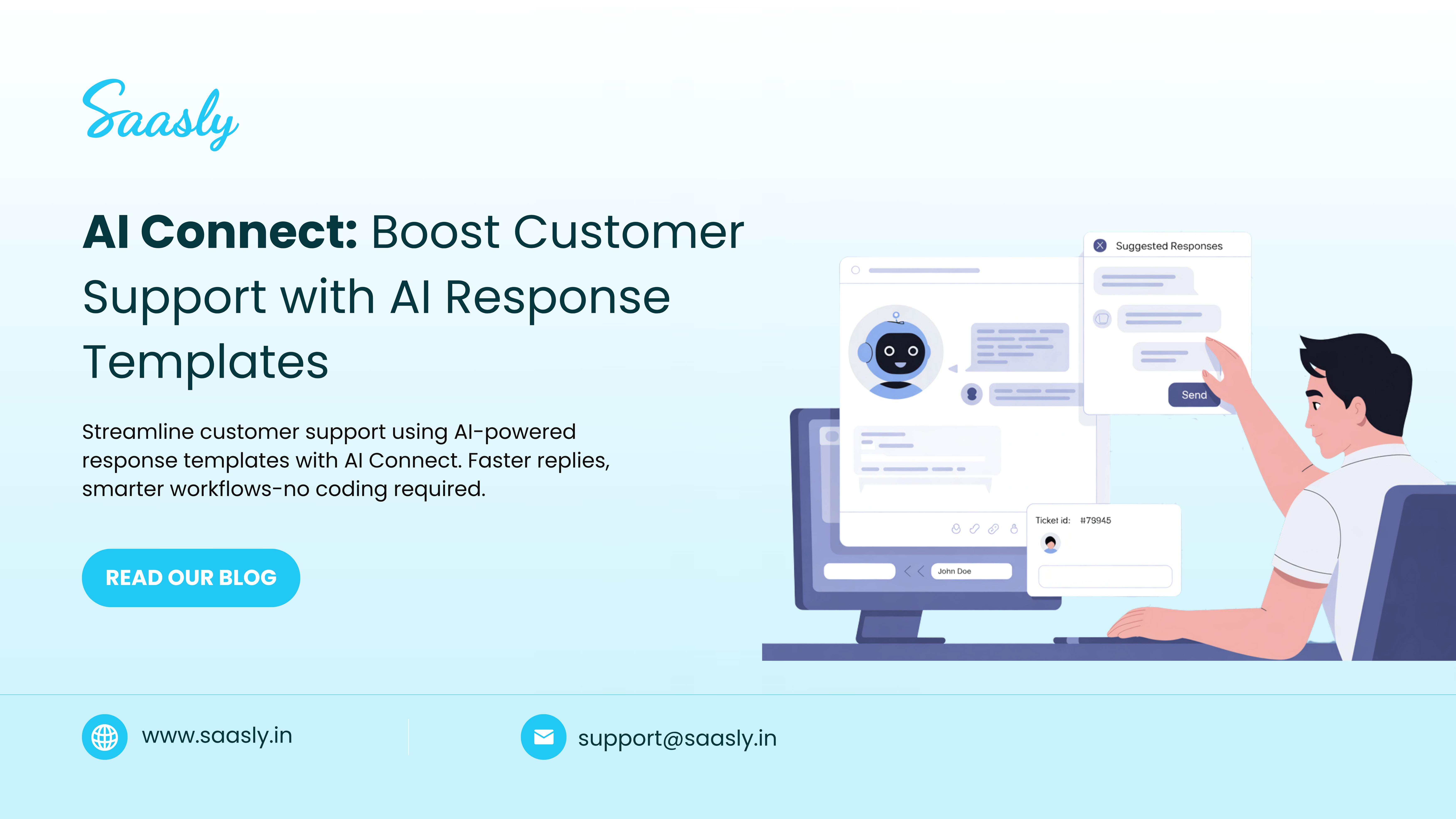 Saasly

AI Connect: Boost Customer Support with AI Response Templates

Streamline customer support using AI-powered response templates with AI Connect. Faster replies, smarter workflows-no coding required.

READ OUR BLOG

Suggested Responses

Send

Ticket id: #79945

John Doe

www.saasly.in

support@saasly.in